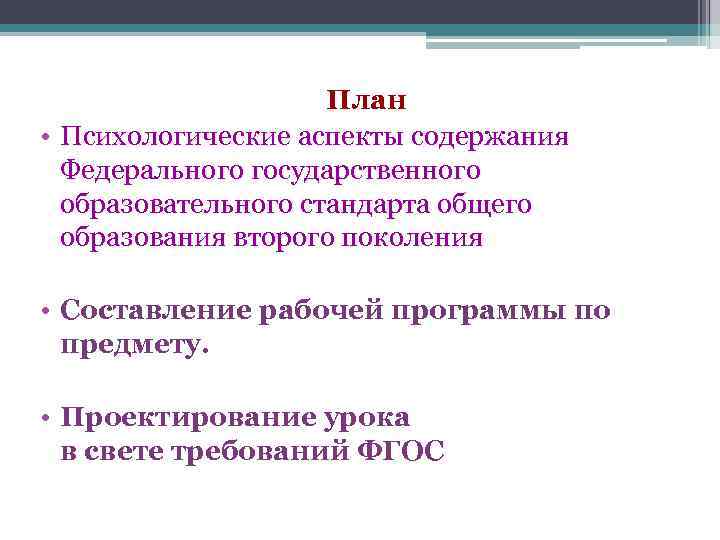 План

• Психологические аспекты содержания Федерального государственного образовательного стандарта общего образования второго поколения

• Составление рабочей программы по предмету.

• Проектирование урока
в свете требований ФГОС